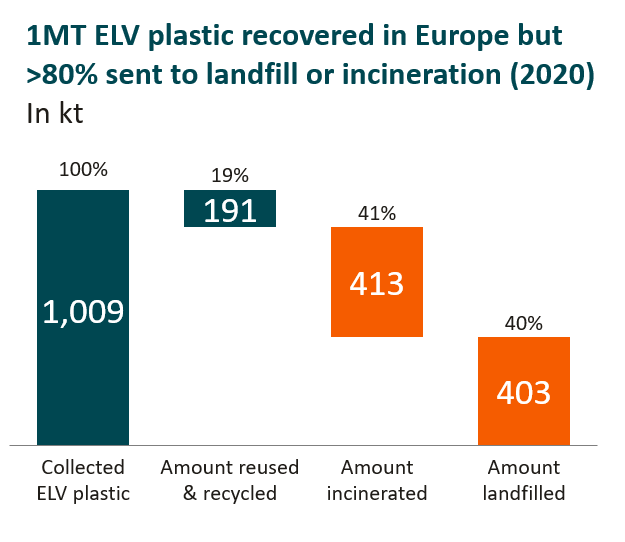 1MT ELV plastic recovered in Europe but >80% sent to landfill or incineration (2020)
In kt

100%
1,009
Collected ELV plastic

19%
191
Amount reused & recycled

41%
413
Amount incinerated

40%
403
Amount landfilled